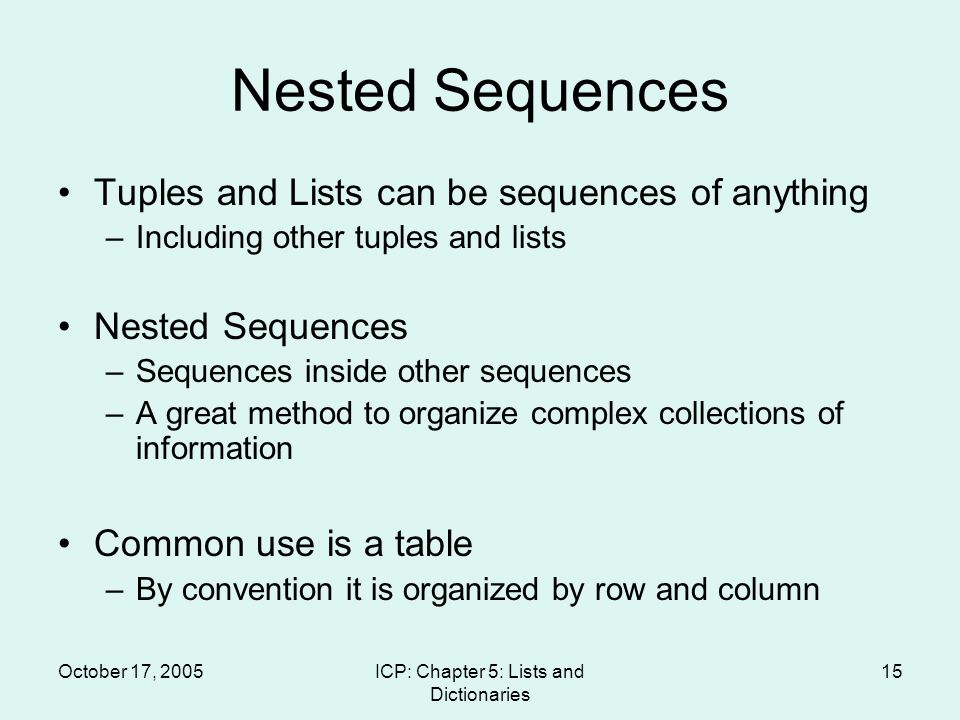 Nested Sequences

• Tuples and Lists can be sequences of anything
– Including other tuples and lists

• Nested Sequences
– Sequences inside other sequences
– A great method to organize complex collections of information

• Common use is a table
– By convention it is organized by row and column

October 17, 2005

ICP: Chapter 5: Lists and Dictionaries

15